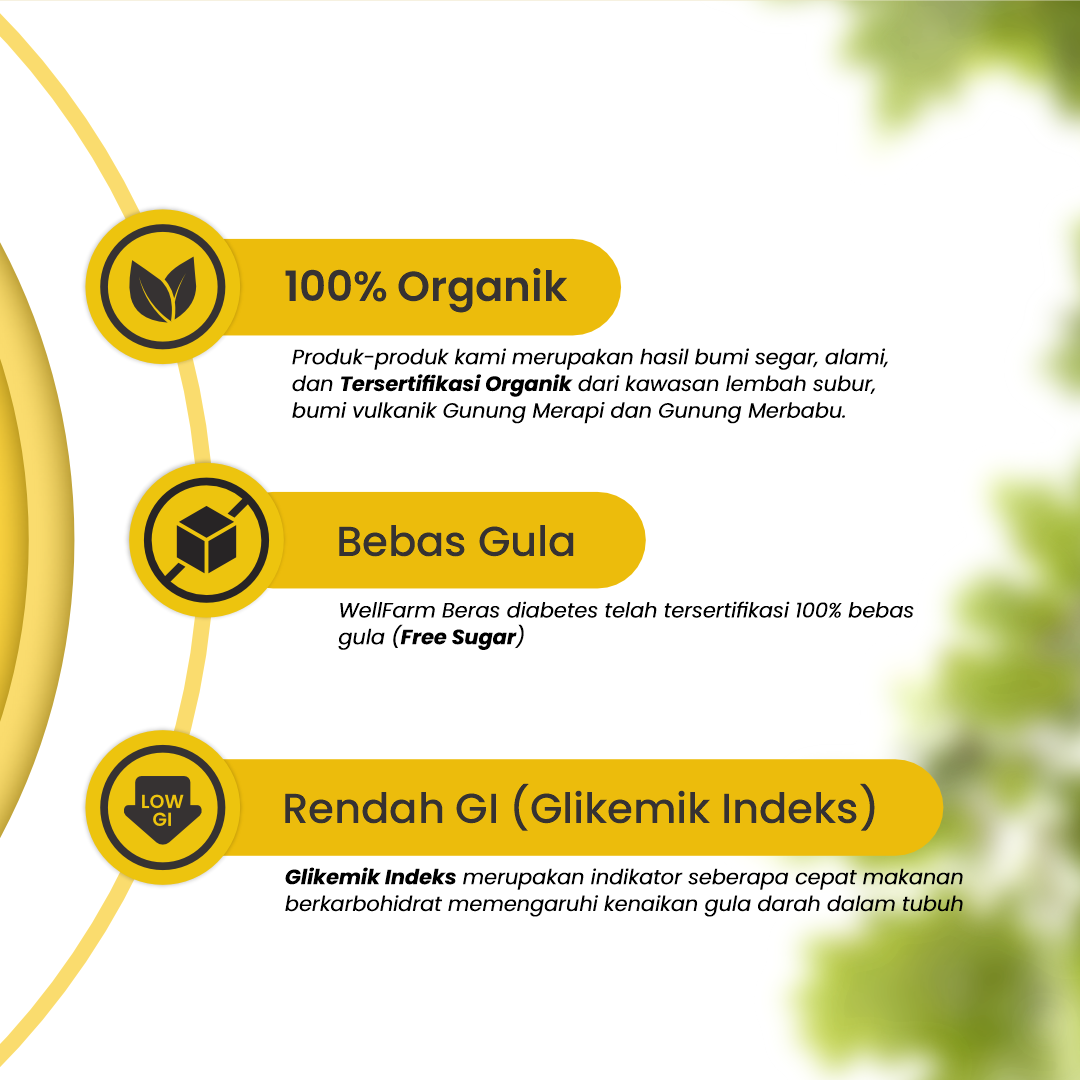 100% Organik

Produk-produk kami merupakan hasil bumi segar, alami, dan Tersertifikasi Organik dari kawasan lembah subur, bumi vulkanik Gunung Merapi dan Gunung Merbabu.

Bebas Gula

WellFarm Beras diabetes telah tersertifikasi 100% bebas gula (Free Sugar)

LOW GI

Rendah GI (Glikemik Indeks)

Glikemik Indeks merupakan indikator seberapa cepat makanan berkarbohidrat memengaruhi kenaikan gula darah dalam tubuh